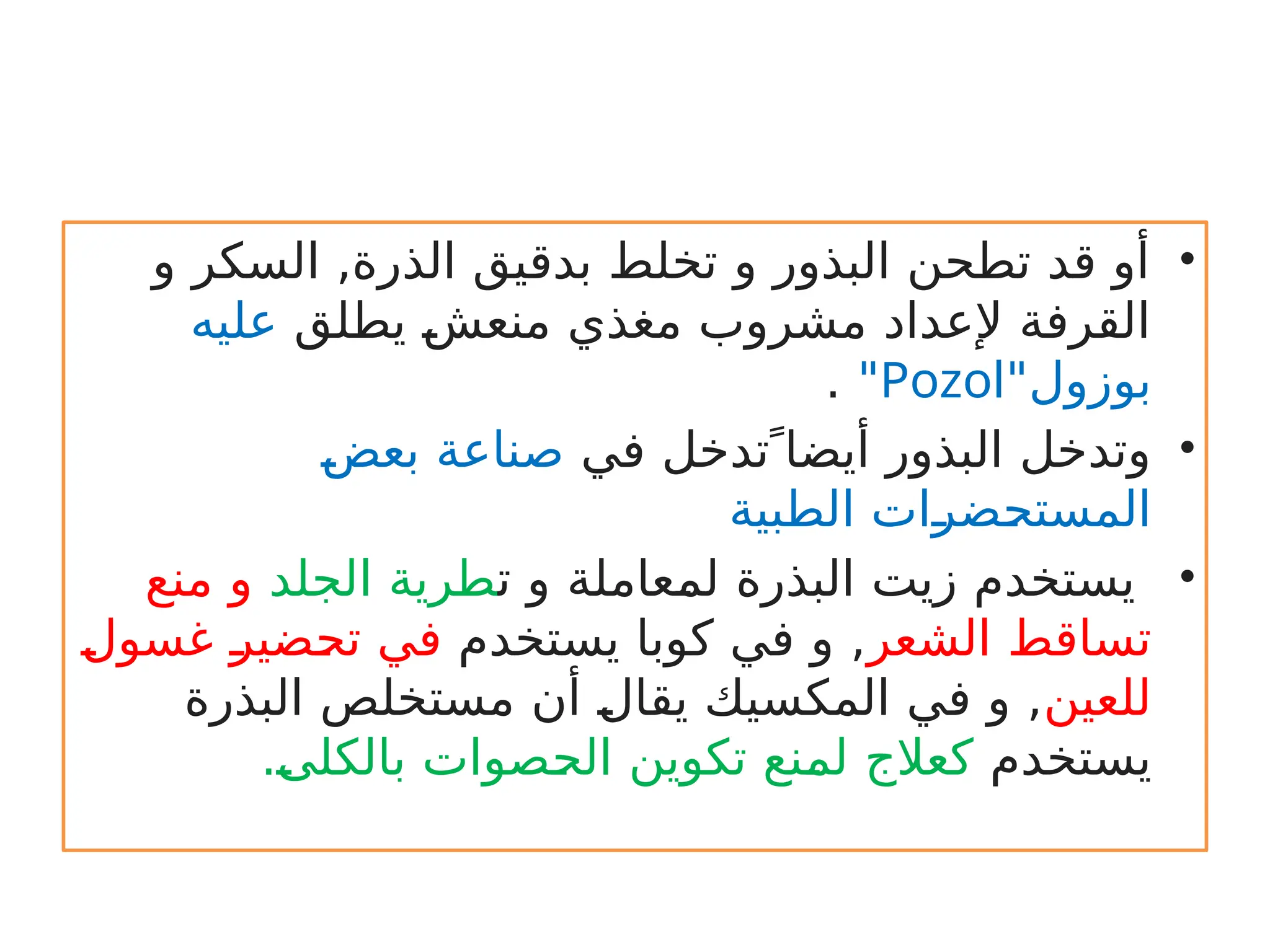 • أو قد تطحن البذور و تخلط بدقيق الذرة, السكر و القرفة لإعداد مشروب مغذي منعش يطلق عليه بوزول"Pozol" .

• وتدخل البذور أيضاً تدخل في صناعة بعض المستحضرات الطبية

• يستخدم زيت البذرة لمعاملة و تطرية الجلد و منع تساقط الشعر, و في كوبا يستخدم في تحضير غسول للعين, و في المكسيك يقال أن مستخلص البذرة يستخدم كعلاج لمنع تكوين الحصوات بالكلى.